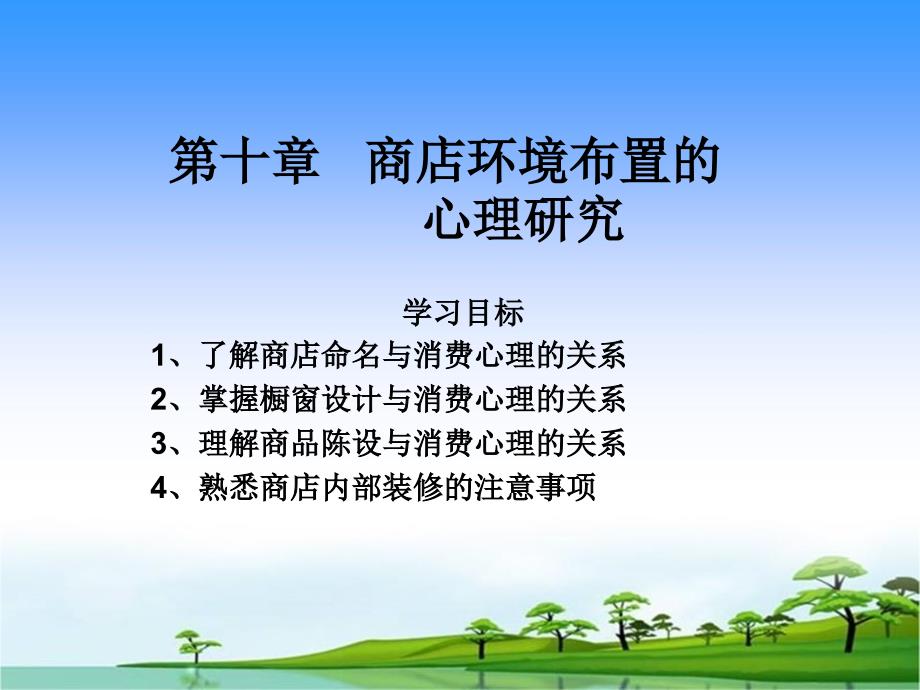 第十章　商店环境布置的心理研究

学习目标

1、了解商店命名与消费心理的关系

2、掌握橱窗设计与消费心理的关系

3、理解商品陈设与消费心理的关系

4、熟悉商店内部装修的注意事项